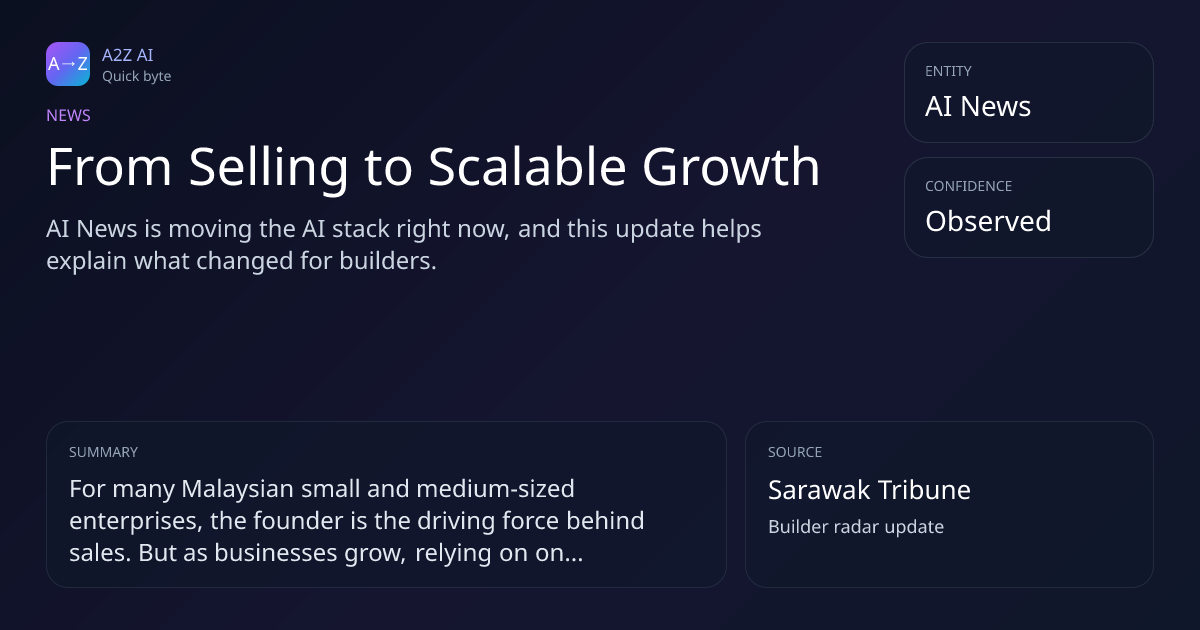 A→Z

A2Z AI
Quick byte

NEWS

From Selling to Scalable Growth

AI News is moving the AI stack right now, and this update helps explain what changed for builders.

ENTITY
AI News

CONFIDENCE
Observed

SUMMARY
For many Malaysian small and medium-sized enterprises, the founder is the driving force behind sales. But as businesses grow, relying on on...

SOURCE
Sarawak Tribune
Builder radar update